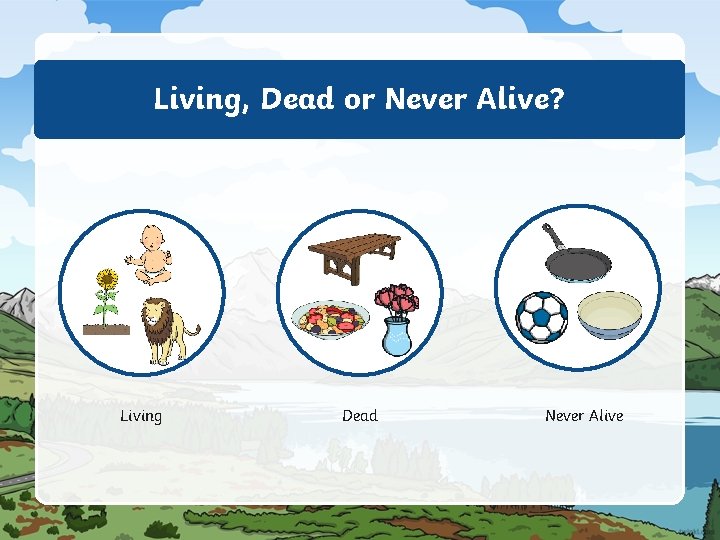 Living, Dead or Never Alive?

Living

Dead

Never Alive